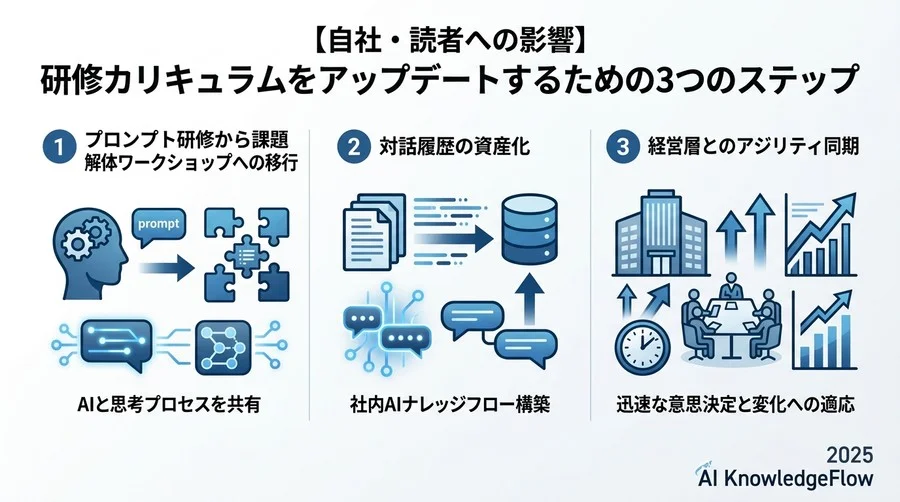 【自社・読者への影響】
研修カリキュラムをアップデートするための3つのステップ

1 プロンプト研修から課題解体ワークショップへの移行

prompt

AIと思考プロセスを共有

2 対話履歴の資産化

社内AIナレッジフロー構築

3 経営層とのアジリティ同期

迅速な意思決定と変化への適応

2025
AI KnowledgeFlow